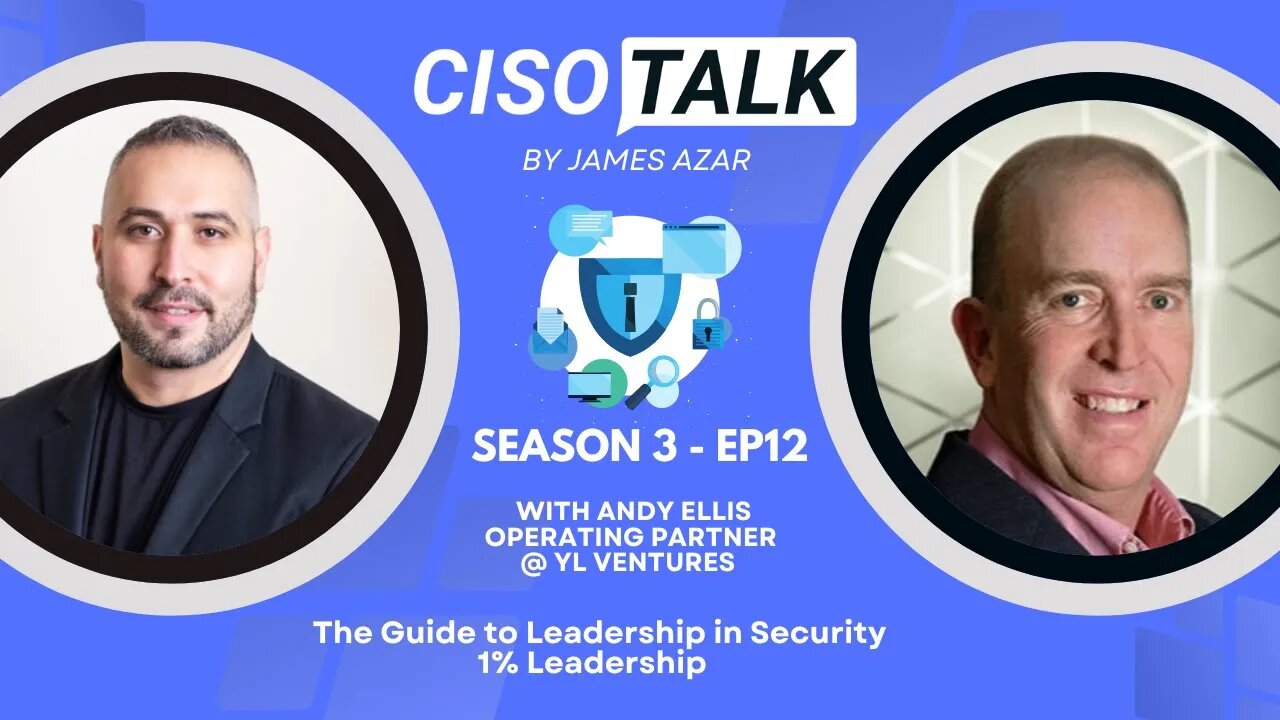 CISO TALK
BY JAMES AZAR

SEASON 3 - EP12

WITH ANDY ELLIS
OPERATING PARTNER
@ YL VENTURES

The Guide to Leadership in Security
1% Leadership